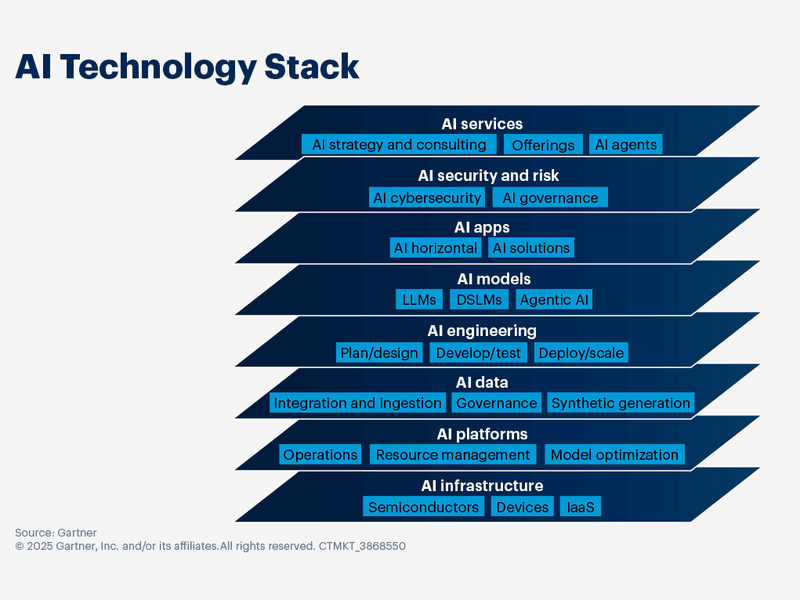 AI Technology Stack

AI services
AI strategy and consulting Offerings AI agents

AI security and risk
AI cybersecurity AI governance

AI apps
AI horizontal AI solutions

AI models
LLMs DSLMs Agentic AI

AI engineering
Plan/design Develop/test Deploy/scale

AI data
Integration and ingestion Governance Synthetic generation

AI platforms
Operations Resource management Model optimization

AI infrastructure
Semiconductors Devices IaaS

Source: Gartner
© 2025 Gartner, Inc. and/or its affiliates.All rights reserved. CTMKT_3868550